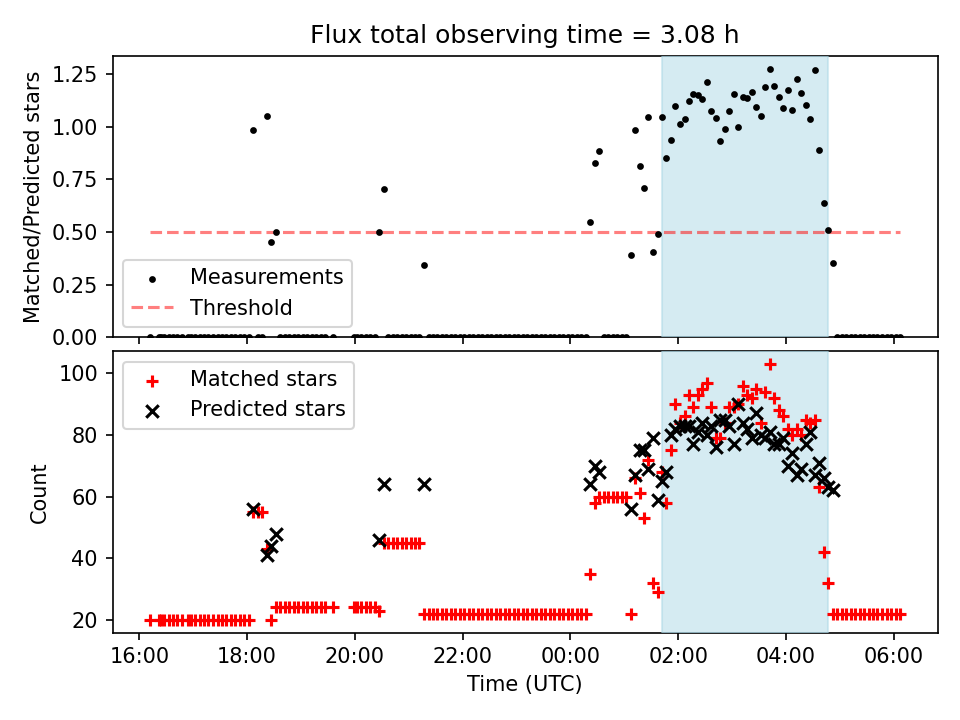 Flux total observing time = 3.08 h

Matched/Predicted stars

1.25
1.00
0.75
0.50
0.25
0.00

Measurements
Threshold

Count

100
80
60
40
20

Matched stars
Predicted stars

16:00
18:00
20:00
22:00
00:00
02:00
04:00
06:00

Time (UTC)